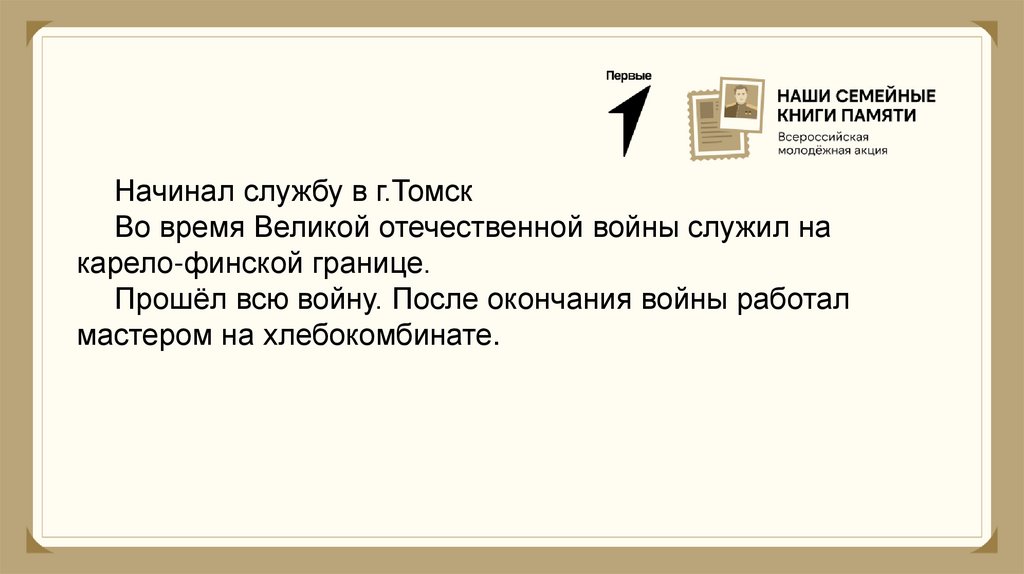 Первые

НАШИ СЕМЕЙНЫЕ КНИГИ ПАМЯТИ
Всероссийская молодёжная акция

Начинал службу в г.Томск
Во время Великой отечественной войны служил на карело-финской границе.
Прошёл всю войну. После окончания войны работал мастером на хлебокомбинате.